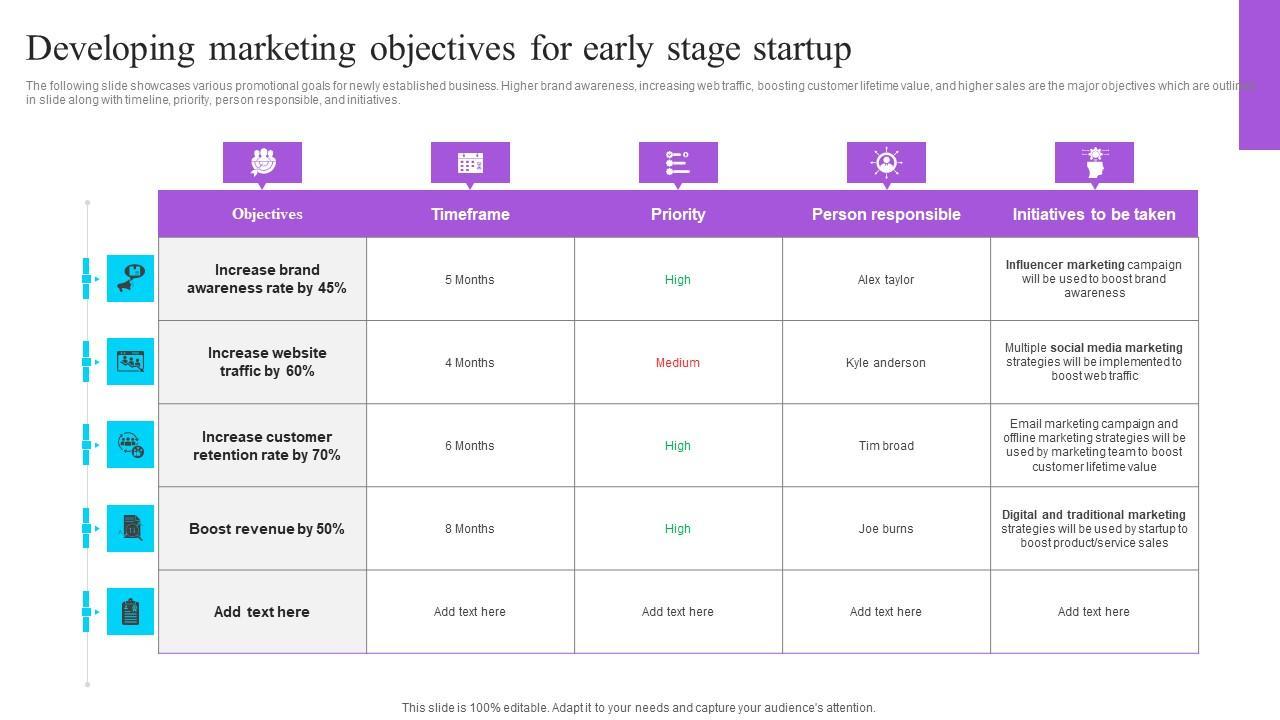 Developing marketing objectives for early stage startup

The following slide showcases various promotional goals for newly established business. Higher brand awareness, increasing web traffic, boosting customer lifetime value, and higher sales are the major objectives which are outlined in slide along with timeline, priority, person responsible, and initiatives.

| Objectives | Timeframe | Priority | Person responsible | Initiatives to be taken |
|---|---|---|---|---|
| Increase brand awareness rate by 45% | 5 Months | High | Alex taylor | Influencer marketing campaign will be used to boost brand awareness |
| Increase website traffic by 60% | 4 Months | Medium | Kyle anderson | Multiple social media marketing strategies will be implemented to boost web traffic |
| Increase customer retention rate by 70% | 6 Months | High | Tim broad | Email marketing campaign and offline marketing strategies will be used by marketing team to boost customer lifetime value |
| Boost revenue by 50% | 8 Months | High | Joe burns | Digital and traditional marketing strategies will be used by startup to boost product/service sales |
| Add text here | Add text here | Add text here | Add text here | Add text here |

This slide is 100% editable. Adapt it to your needs and capture your audience's attention.